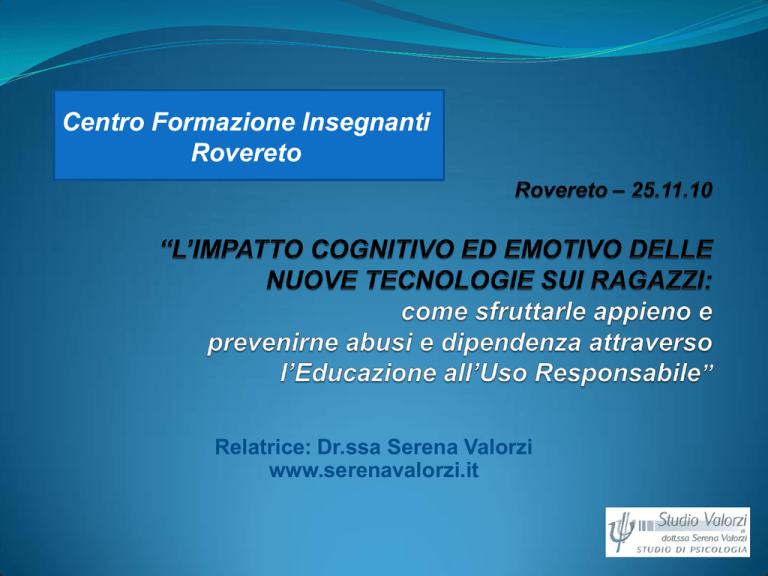 Centro Formazione Insegnanti Rovereto

Rovereto – 25.11.10

“L’IMPATTO COGNITIVO ED EMOTIVO DELLE NUOVE TECNOLOGIE SUI RAGAZZI: come sfruttarle appieno e prevenirne abusi e dipendenza attraverso l’Educazione all’Uso Responsabile”

Relatrice: Dr.ssa Serena Valorzi
www.serenavalorzi.it

Studio Valorzi
di
dott.ssa Serena Valorzi
STUDIO DI PSICOLOGIA